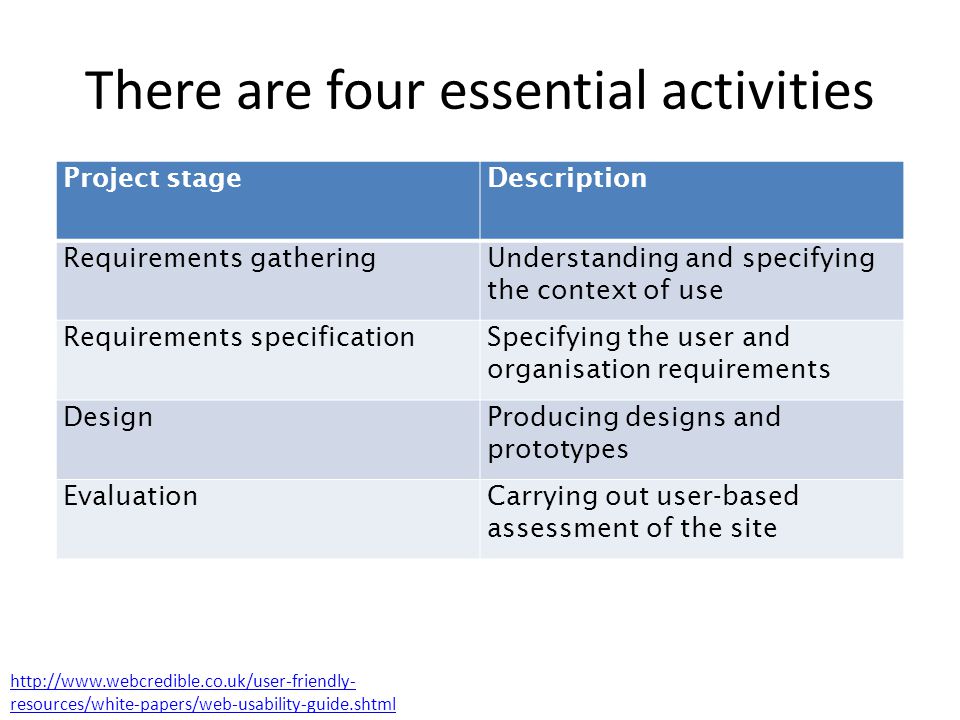 There are four essential activities

| Project stage | Description |
|---|---|
| Requirements gathering | Understanding and specifying the context of use |
| Requirements specification | Specifying the user and organisation requirements |
| Design | Producing designs and prototypes |
| Evaluation | Carrying out user-based assessment of the site |

http://www.webcredible.co.uk/user-friendly-resources/white-papers/web-usability-guide.shtml